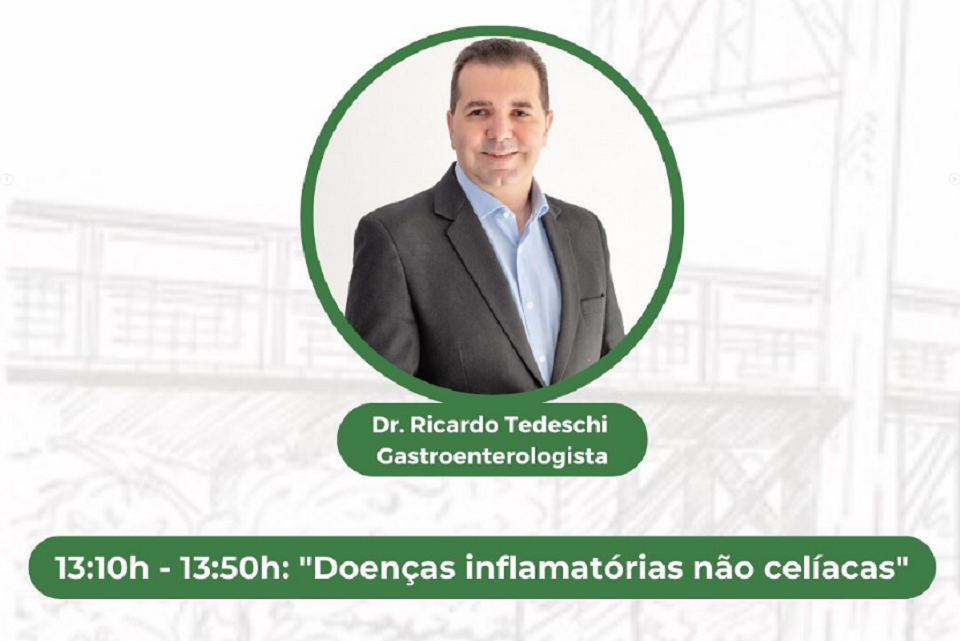 Dr. Ricardo Tedeschi
Gastroenterologista

13:10h - 13:50h: "Doenças inflamatórias não celíacas"